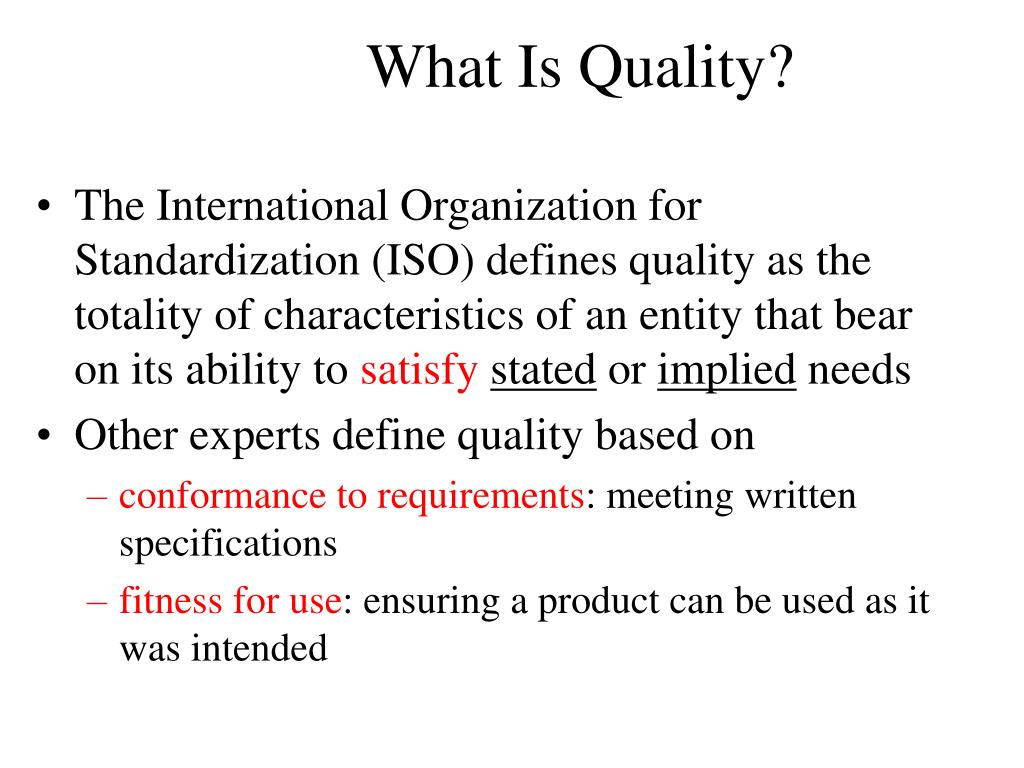 What Is Quality?

• The International Organization for Standardization (ISO) defines quality as the totality of characteristics of an entity that bear on its ability to satisfy stated or implied needs

• Other experts define quality based on
– conformance to requirements: meeting written specifications
– fitness for use: ensuring a product can be used as it was intended